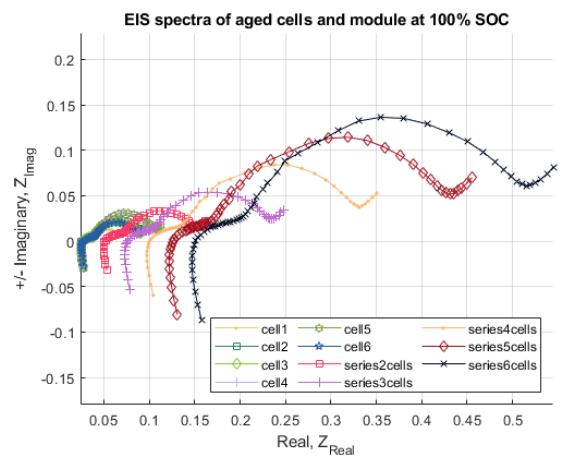 EIS spectra of aged cells and module at 100% SOC

+/- Imaginary, $Z_{Imag}$

0.2
0.15
0.1
0.05
0
-0.05
-0.1
-0.15

0.05 0.1 0.15 0.2 0.25 0.3 0.35 0.4 0.45 0.5

Real, $Z_{Real}$

cell1
cell2
cell3
cell4
cell5
cell6
series2cells
series3cells
series4cells
series5cells
series6cells